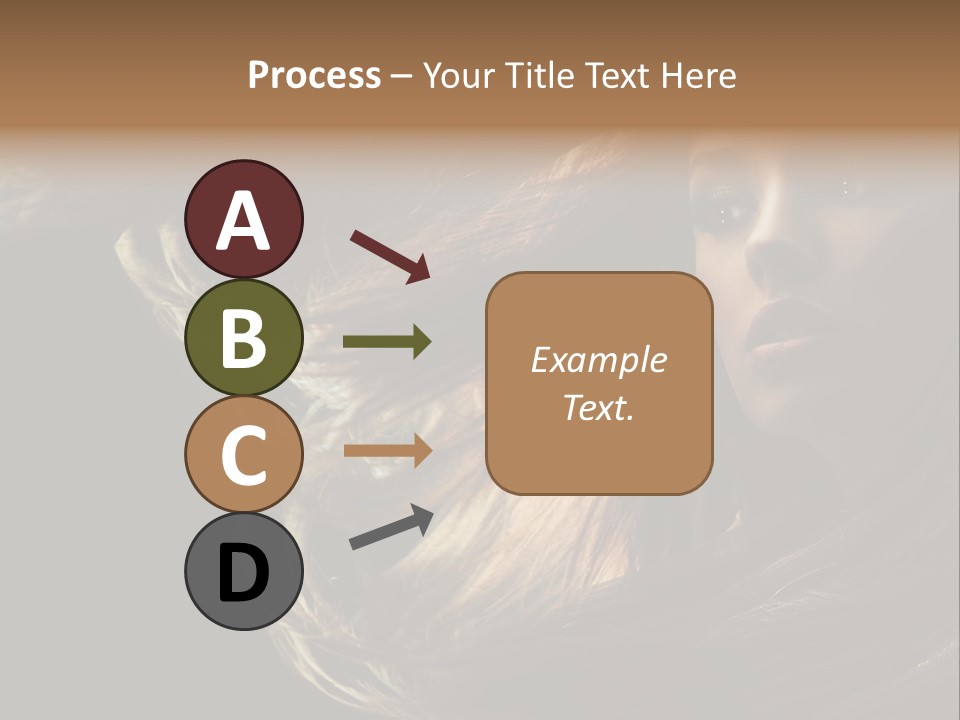 Process – Your Title Text Here

A

B

C

D

Example Text.